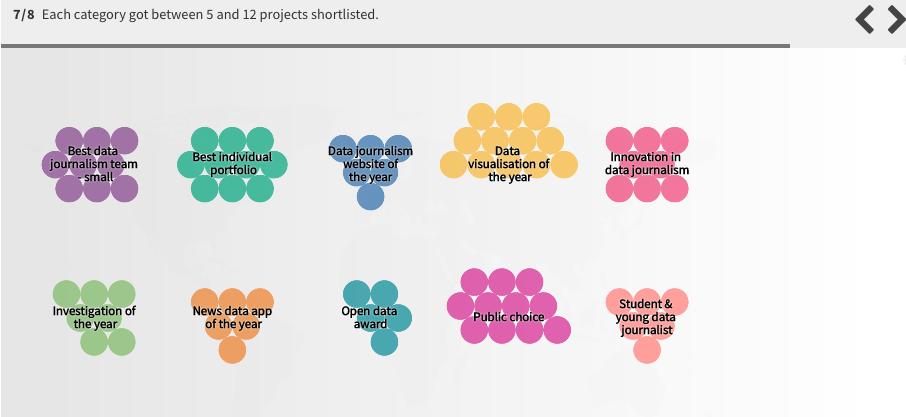 7/8 Each category got between 5 and 12 projects shortlisted.

Best data journalism team - small

Best individual portfolio

Data journalism website of the year

Data visualisation of the year

Innovation in data journalism

Investigation of the year

News data app of the year

Open data award

Public choice

Student & young data journalist